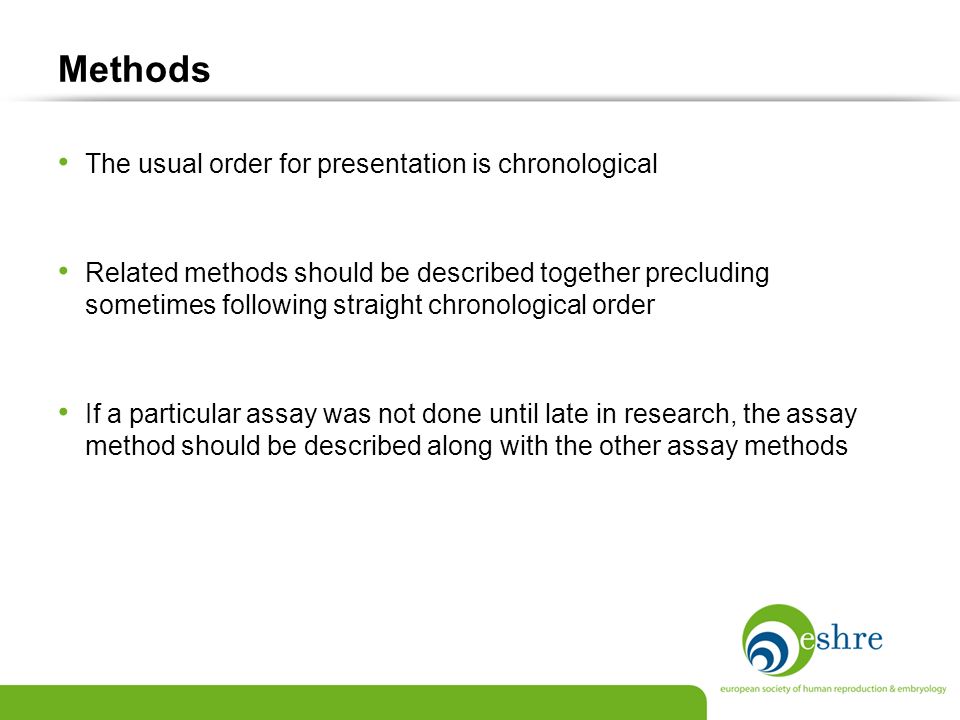 Methods

• The usual order for presentation is chronological

• Related methods should be described together precluding sometimes following straight chronological order

• If a particular assay was not done until late in research, the assay method should be described along with the other assay methods

eshre

european society of human reproduction & embryology